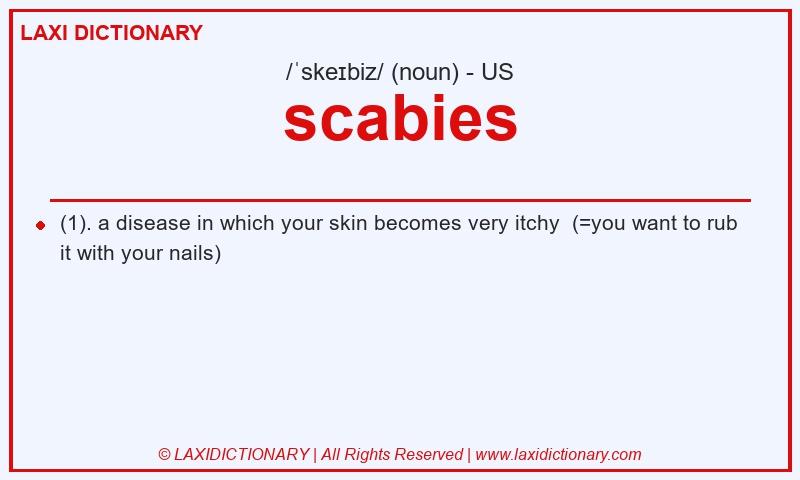 LAXI DICTIONARY

/ˈskeɪbiz/ (noun) - US

scabies

(1). a disease in which your skin becomes very itchy (=you want to rub it with your nails)

© LAXIDICTIONARY | All Rights Reserved | www.laxidictionary.com